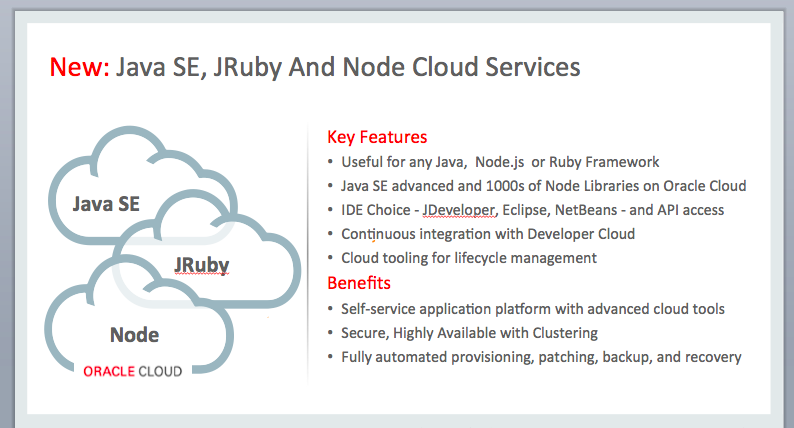 New: Java SE, JRuby And Node Cloud Services

Java SE

JRuby

Node

ORACLE CLOUD

Key Features
• Useful for any Java, Node.js or Ruby Framework
• Java SE advanced and 1000s of Node Libraries on Oracle Cloud
• IDE Choice - JDeveloper, Eclipse, NetBeans - and API access
• Continuous integration with Developer Cloud
• Cloud tooling for lifecycle management

Benefits
• Self-service application platform with advanced cloud tools
• Secure, Highly Available with Clustering
• Fully automated provisioning, patching, backup, and recovery